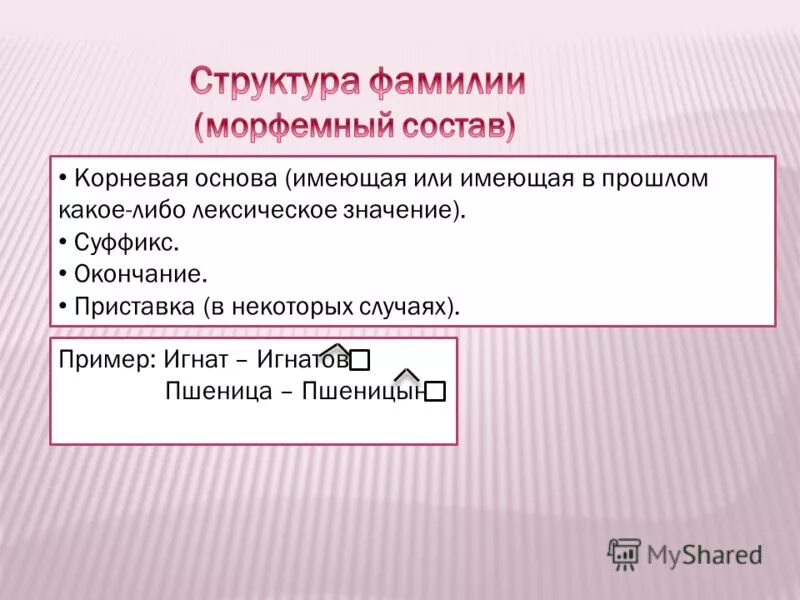 Структура фамилии
(морфемный состав)

• Корневая основа (имеющая или имеющая в прошлом какое-либо лексическое значение).
• Суффикс.
• Окончание.
• Приставка (в некоторых случаях).

Пример: Игнат – Игнатов
Пшеница – Пшеницын

MyShared